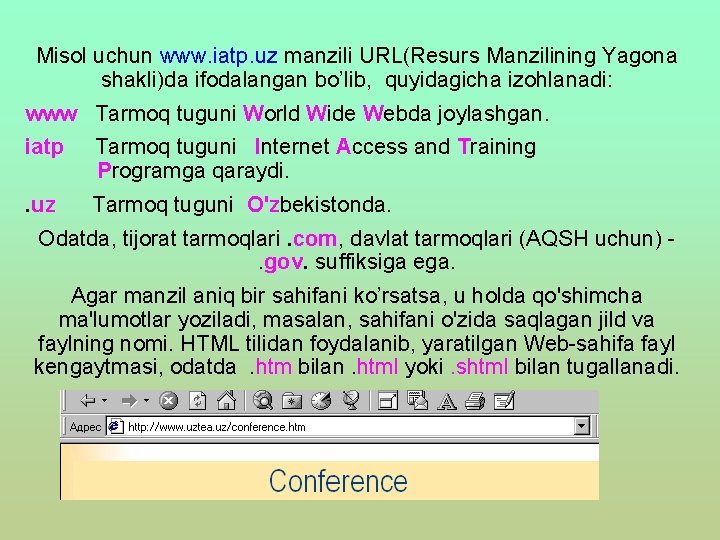 Misol uchun www.iatp.uz manzili URL(Resurs Manzilining Yagona shakli)da ifodalangan bo'lib, quyidagicha izohlanadi:

www Tarmoq tuguni World Wide Webda joylashgan.

iatp Tarmoq tuguni Internet Access and Training Programga qaraydi.

.uz Tarmoq tuguni O'zbekistonda.

Odatda, tijorat tarmoqlari .com, davlat tarmoqlari (AQSH uchun) - .gov. suffiksiga ega.

Agar manzil aniq bir sahifani ko'rsatsa, u holda qo'shimcha ma'lumotlar yoziladi, masalan, sahifani o'zida saqlagan jild va faylning nomi. HTML tilidan foydalanib, yaratilgan Web-sahifa fayl kengaytmasi, odatda .htm bilan .html yoki .shtml bilan tugallanadi.

Адрес http://www.uztea.uz/conference.htm

Conference